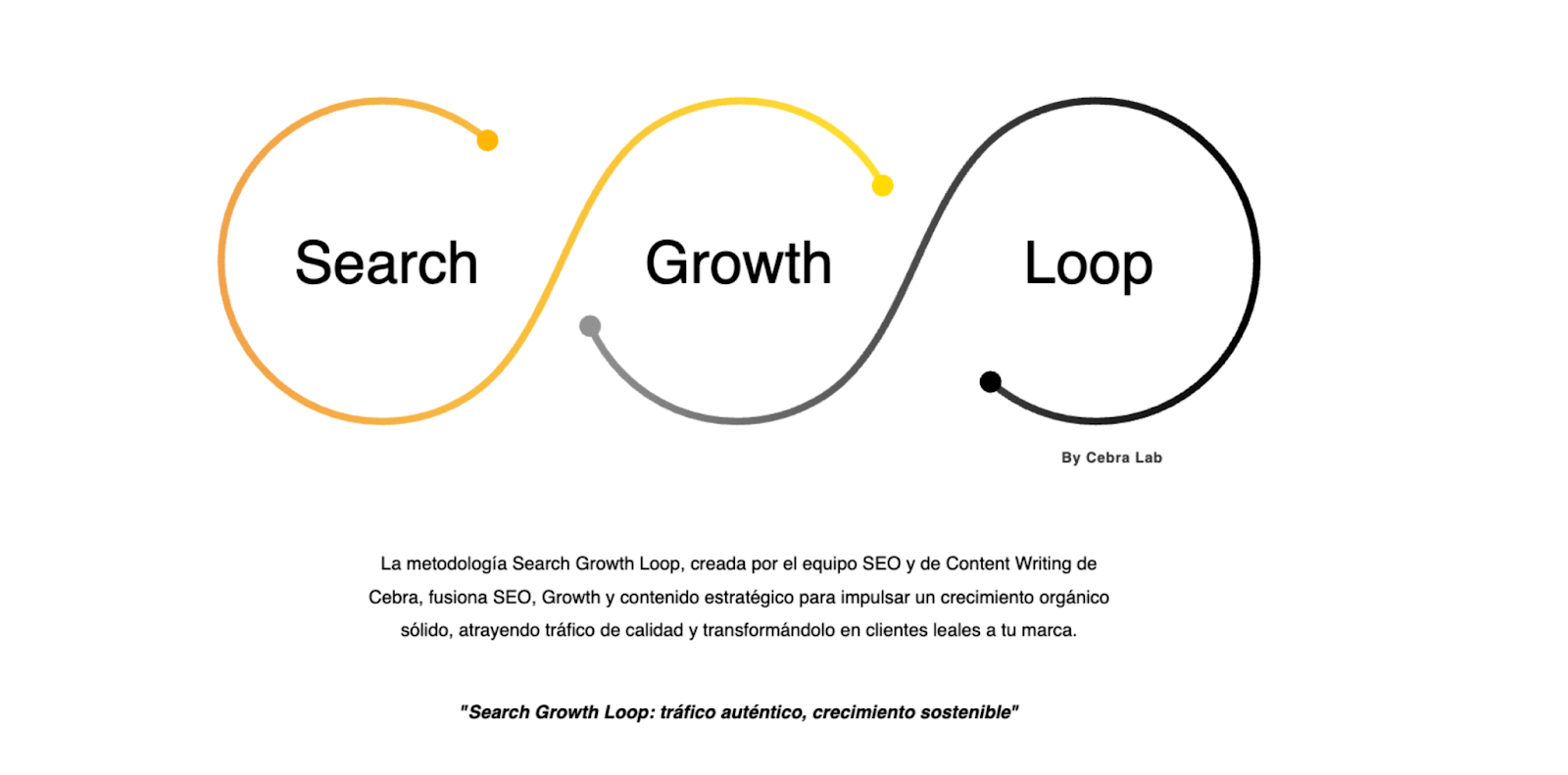 Search Growth Loop

By Cebra Lab

La metodología Search Growth Loop, creada por el equipo SEO y de Content Writing de Cebra, fusiona SEO, Growth y contenido estratégico para impulsar un crecimiento orgánico sólido, atrayendo tráfico de calidad y transformándolo en clientes leales a tu marca.

"Search Growth Loop: tráfico auténtico, crecimiento sostenible"